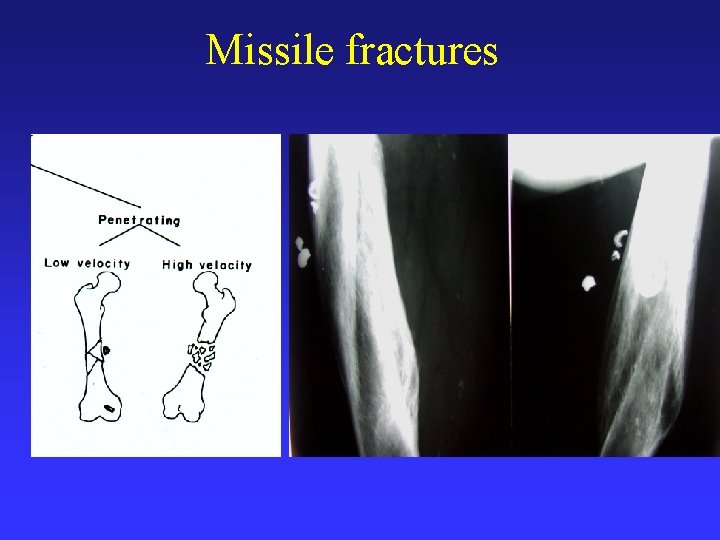 Missile fractures

Penetrating

Low velocity

High velocity